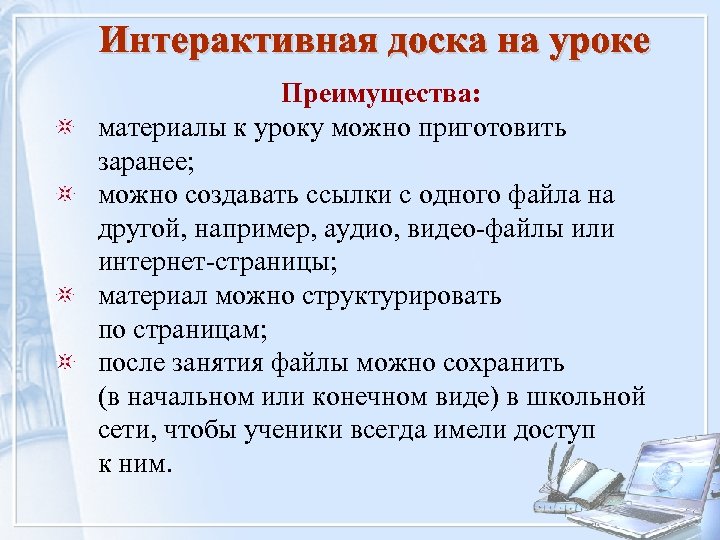 Интерактивная доска на уроке

Преимущества:

материалы к уроку можно приготовить заранее;

можно создавать ссылки с одного файла на другой, например, аудио, видео-файлы или интернет-страницы;

материал можно структурировать по страницам;

после занятия файлы можно сохранить (в начальном или конечном виде) в школьной сети, чтобы ученики всегда имели доступ к ним.